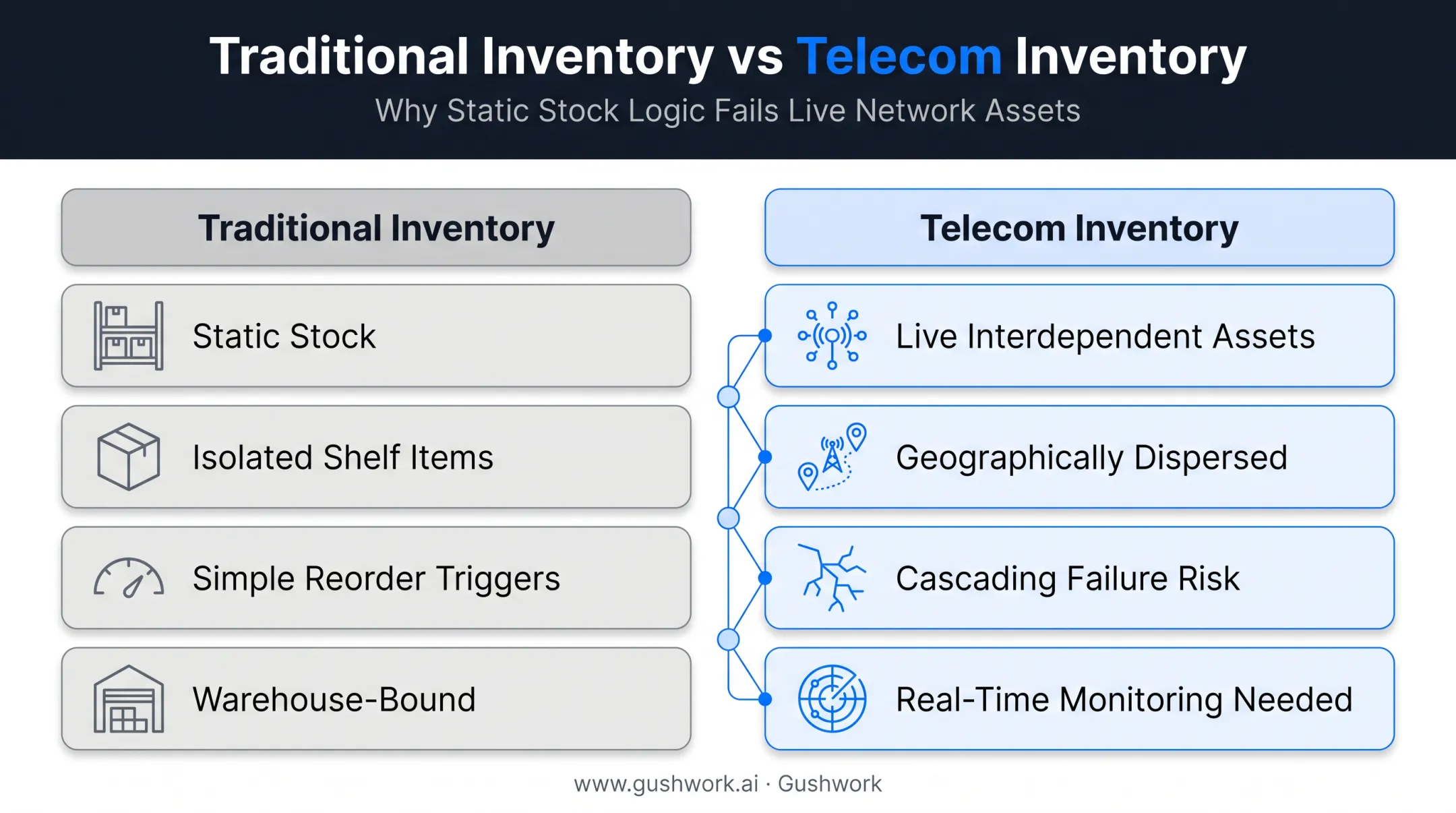 Traditional Inventory vs Telecom Inventory

Why Static Stock Logic Fails Live Network Assets

Traditional Inventory

Static Stock

Isolated Shelf Items

Simple Reorder Triggers

Warehouse-Bound

Telecom Inventory

Live Interdependent Assets

Geographically Dispersed

Cascading Failure Risk

Real-Time Monitoring Needed

www.gushwork.ai · Gushwork